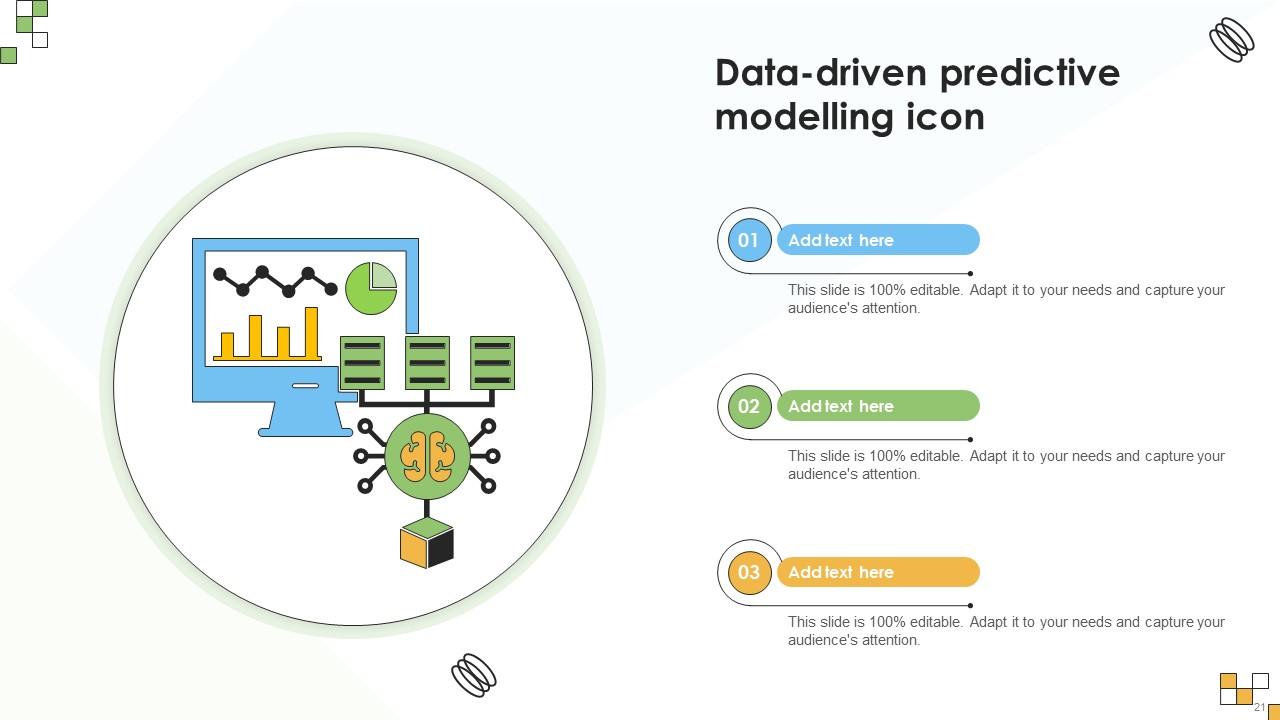 Data-driven predictive modelling icon

01 Add text here

This slide is 100% editable. Adapt it to your needs and capture your audience's attention.

02 Add text here

This slide is 100% editable. Adapt it to your needs and capture your audience's attention.

03 Add text here

This slide is 100% editable. Adapt it to your needs and capture your audience's attention.

21